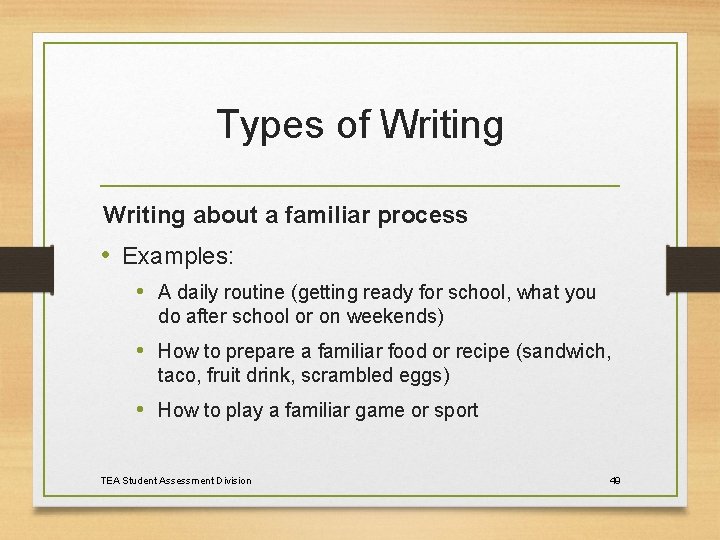 Types of Writing

Writing about a familiar process

• Examples:
  • A daily routine (getting ready for school, what you do after school or on weekends)
  • How to prepare a familiar food or recipe (sandwich, taco, fruit drink, scrambled eggs)
  • How to play a familiar game or sport

TEA Student Assessment Division

49